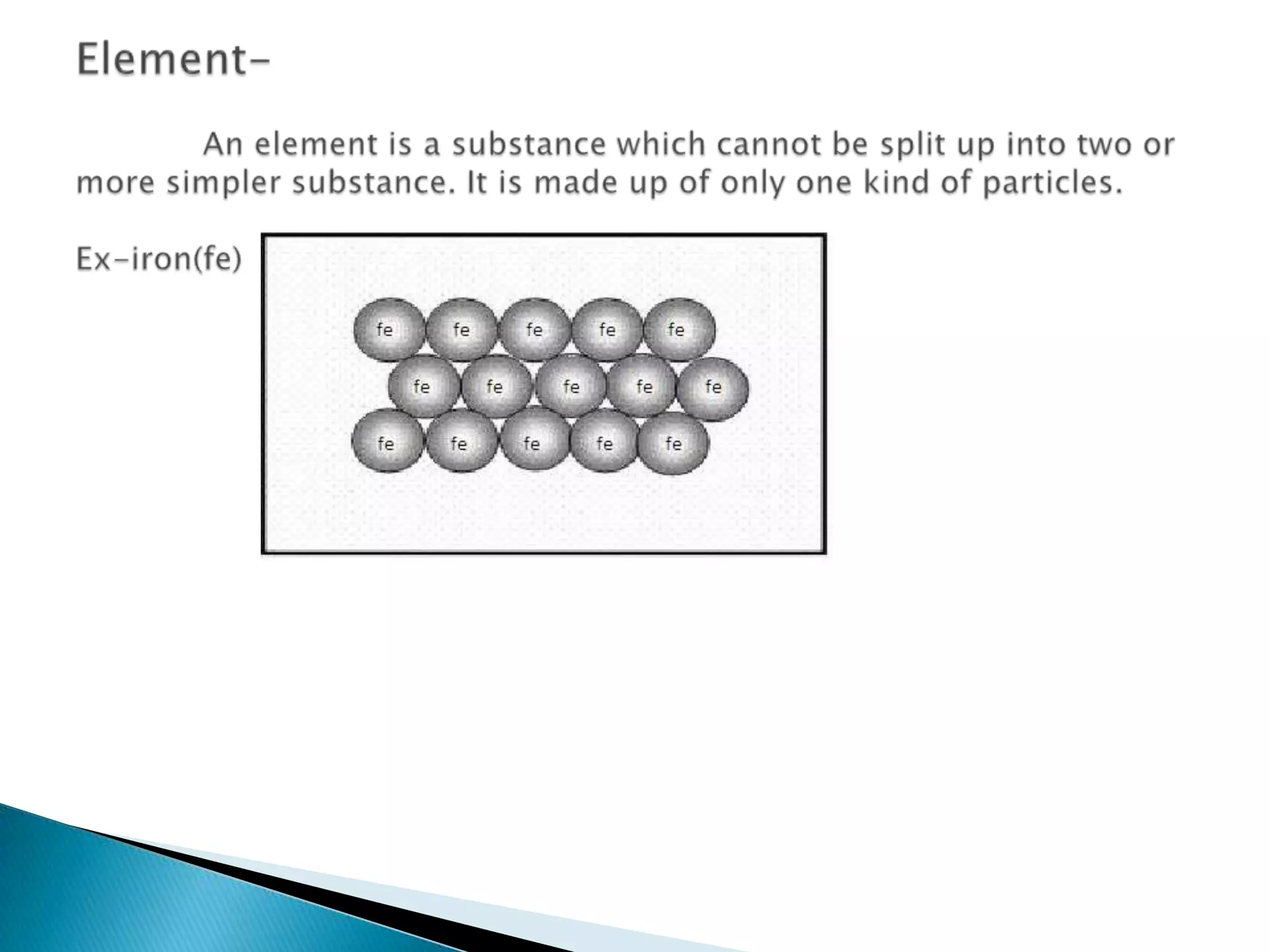 Element-

An element is a substance which cannot be split up into two or more simpler substance. It is made up of only one kind of particles.

Ex-iron(fe)

fe fe fe fe fe
fe fe fe fe fe
fe fe fe fe fe